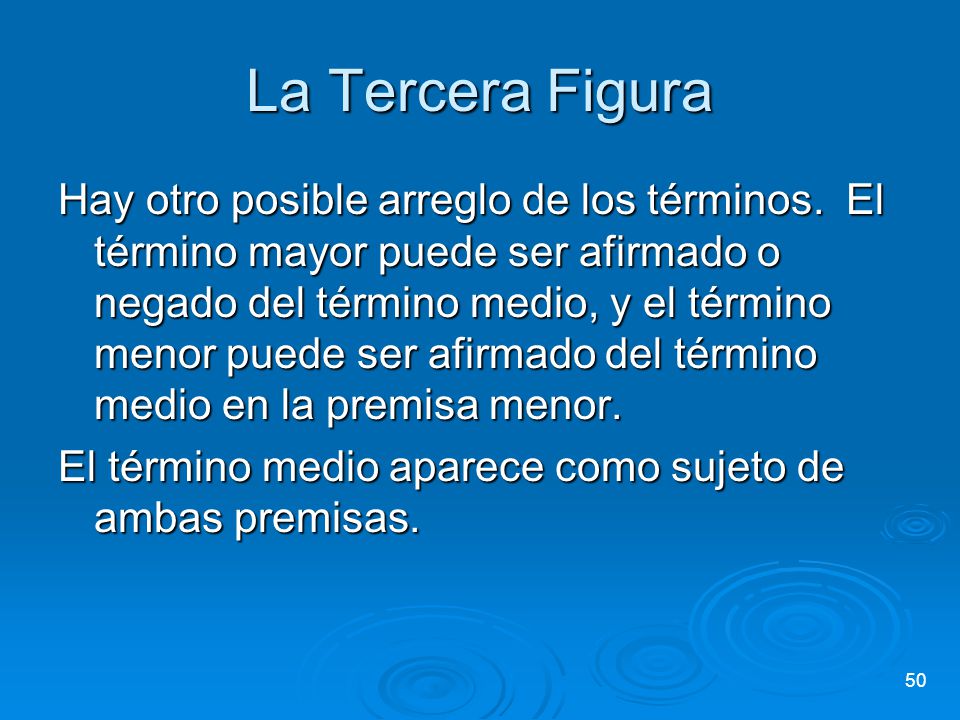 La Tercera Figura

Hay otro posible arreglo de los términos.  El término mayor puede ser afirmado o negado del término medio, y el término menor puede ser afirmado del término medio en la premisa menor.

El término medio aparece como sujeto de ambas premisas.

50